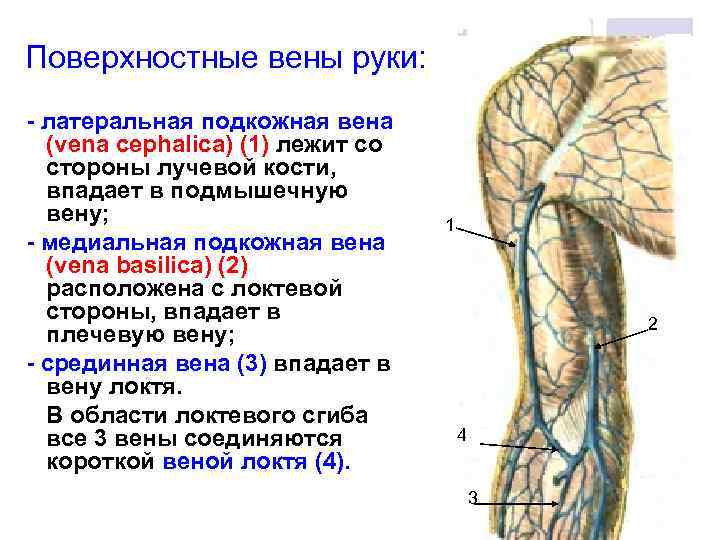 Поверхностные вены руки:

- латеральная подкожная вена (vena cephalica) (1) лежит со стороны лучевой кости, впадает в подмышечную вену;

- медиальная подкожная вена (vena basilica) (2) расположена с локтевой стороны, впадает в плечевую вену;

- срединная вена (3) впадает в вену локтя.

В области локтевого сгиба все 3 вены соединяются короткой веной локтя (4).

1

2

4

3